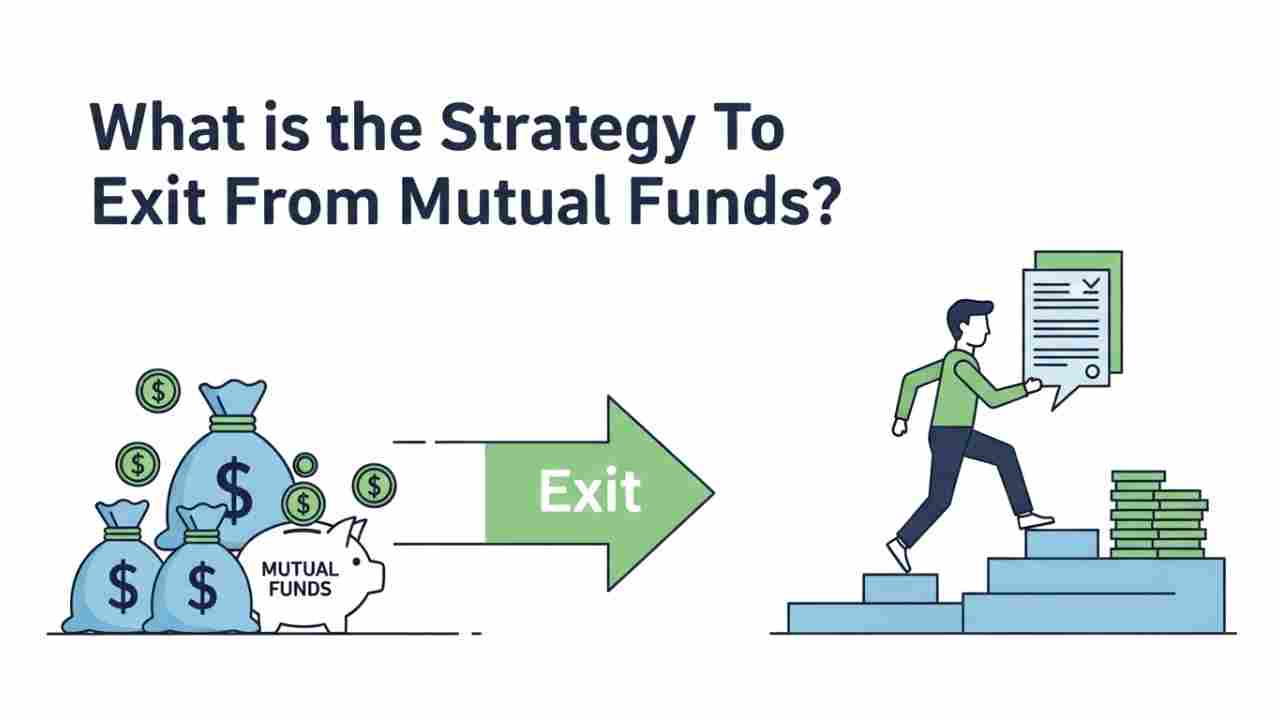 What is the Strategy To Exit From Mutual Funds?

$

$

$

$

$

$

$

MUTUAL FUNDS

Exit